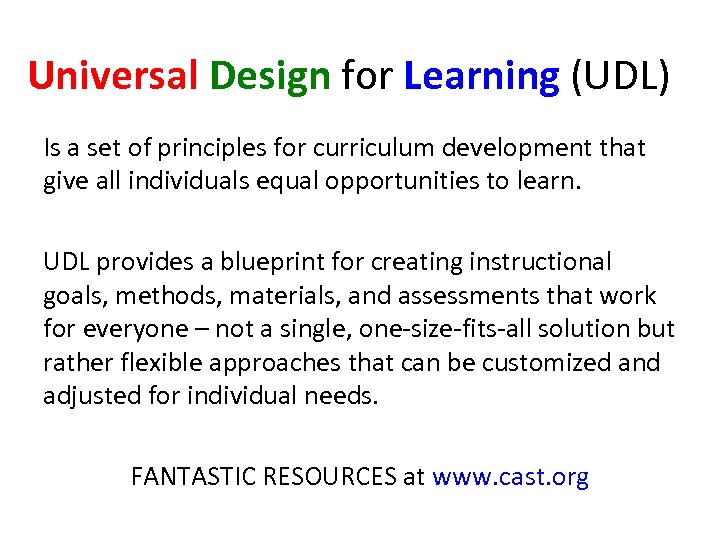 Universal Design for Learning (UDL)

Is a set of principles for curriculum development that give all individuals equal opportunities to learn.

UDL provides a blueprint for creating instructional goals, methods, materials, and assessments that work for everyone – not a single, one-size-fits-all solution but rather flexible approaches that can be customized and adjusted for individual needs.

FANTASTIC RESOURCES at www.cast.org